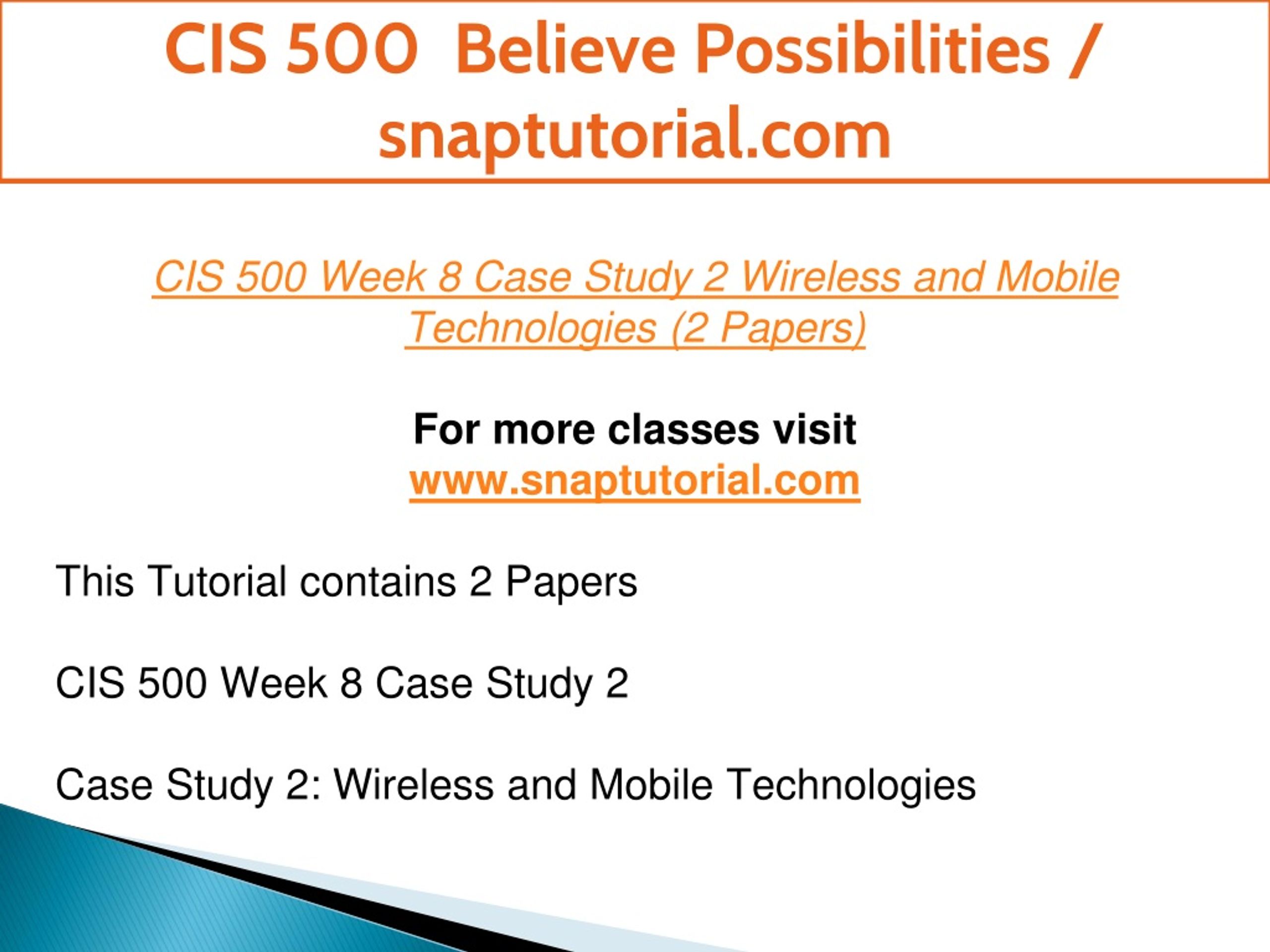 CIS 500 Believe Possibilities / snaptutorial.com

CIS 500 Week 8 Case Study 2 Wireless and Mobile Technologies (2 Papers)

For more classes visit
www.snaptutorial.com

This Tutorial contains 2 Papers

CIS 500 Week 8 Case Study 2

Case Study 2: Wireless and Mobile Technologies